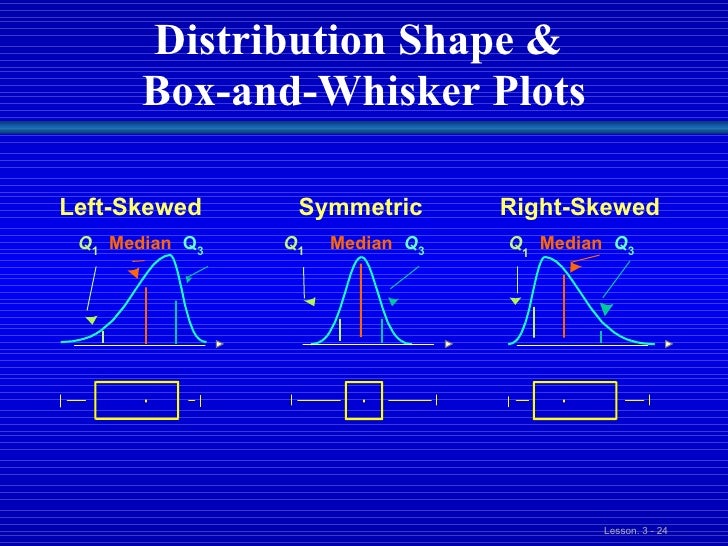 Distribution Shape & Box-and-Whisker Plots

Left-Skewed

$Q_1$ Median $Q_3$

Symmetric

$Q_1$ Median $Q_3$

Right-Skewed

$Q_1$ Median $Q_3$

Lesson. 3 - 24